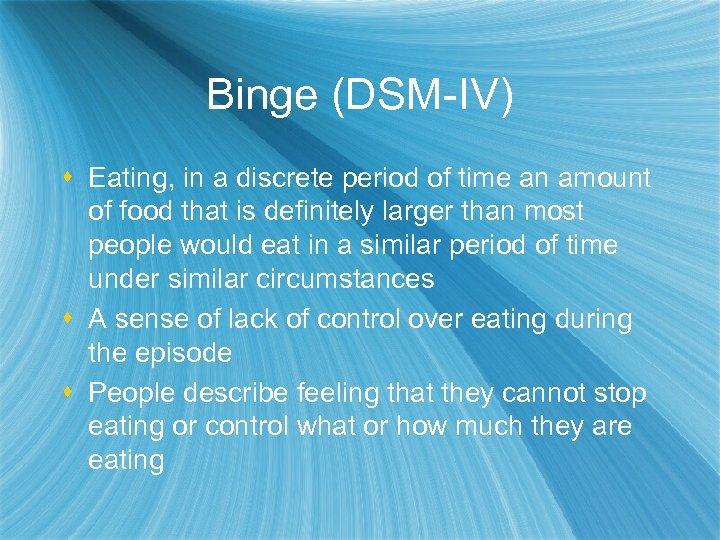 Binge (DSM-IV)

- Eating, in a discrete period of time an amount of food that is definitely larger than most people would eat in a similar period of time under similar circumstances
- A sense of lack of control over eating during the episode
- People describe feeling that they cannot stop eating or control what or how much they are eating